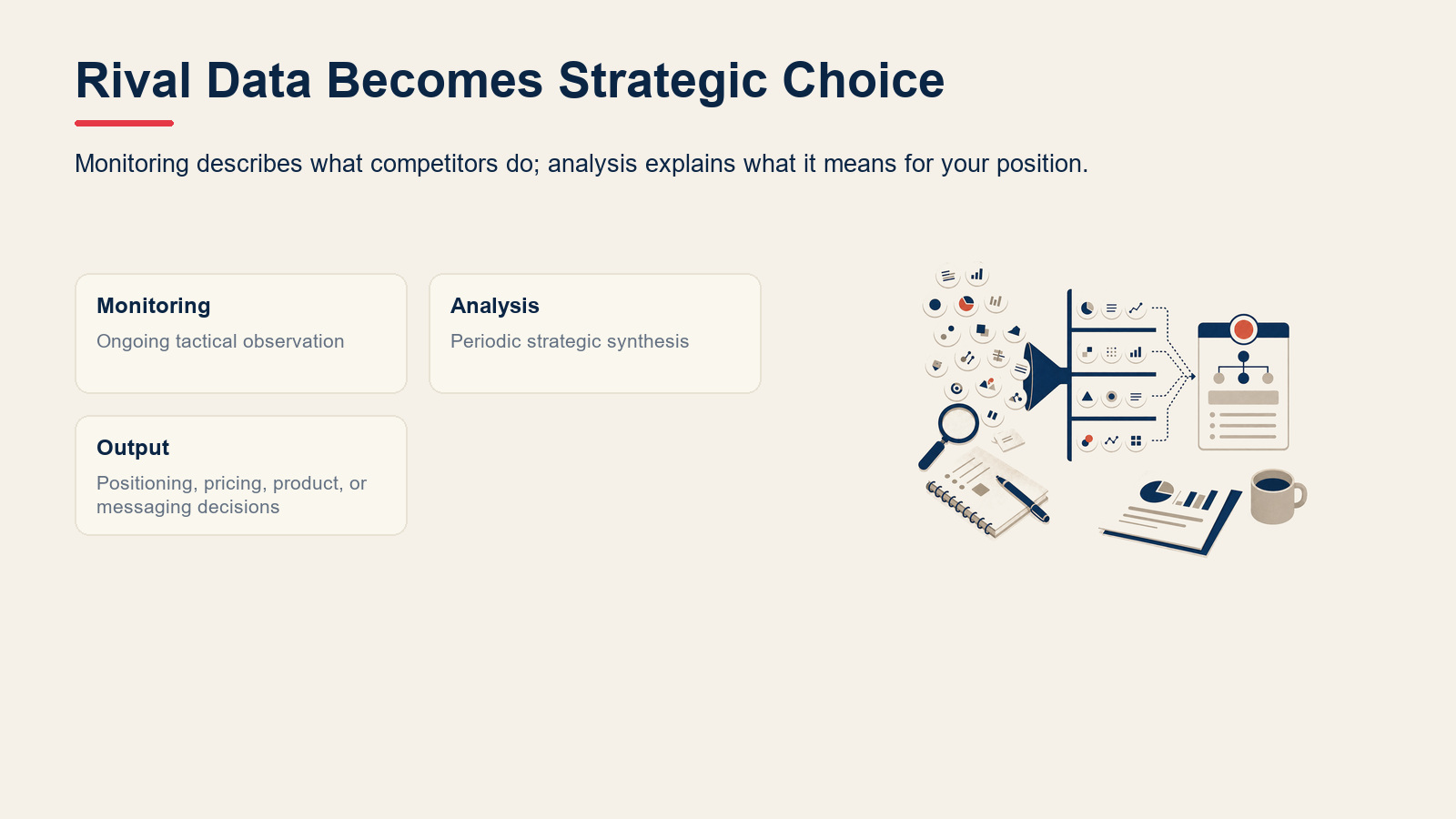 Rival Data Becomes Strategic Choice

Monitoring describes what competitors do; analysis explains what it means for your position.

Monitoring
Ongoing tactical observation

Analysis
Periodic strategic synthesis

Output
Positioning, pricing, product, or messaging decisions